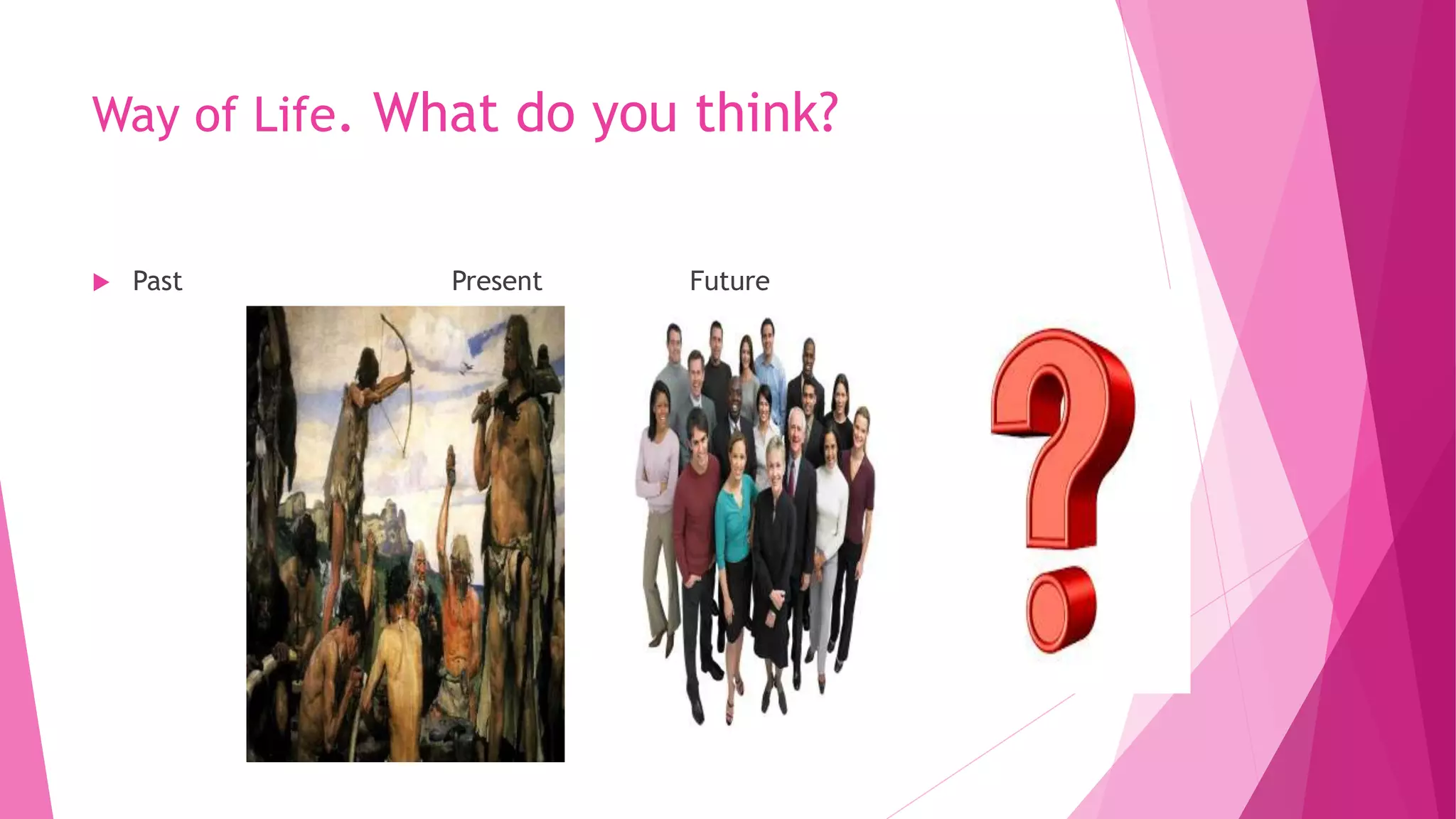 Way of Life. What do you think?

Past Present Future